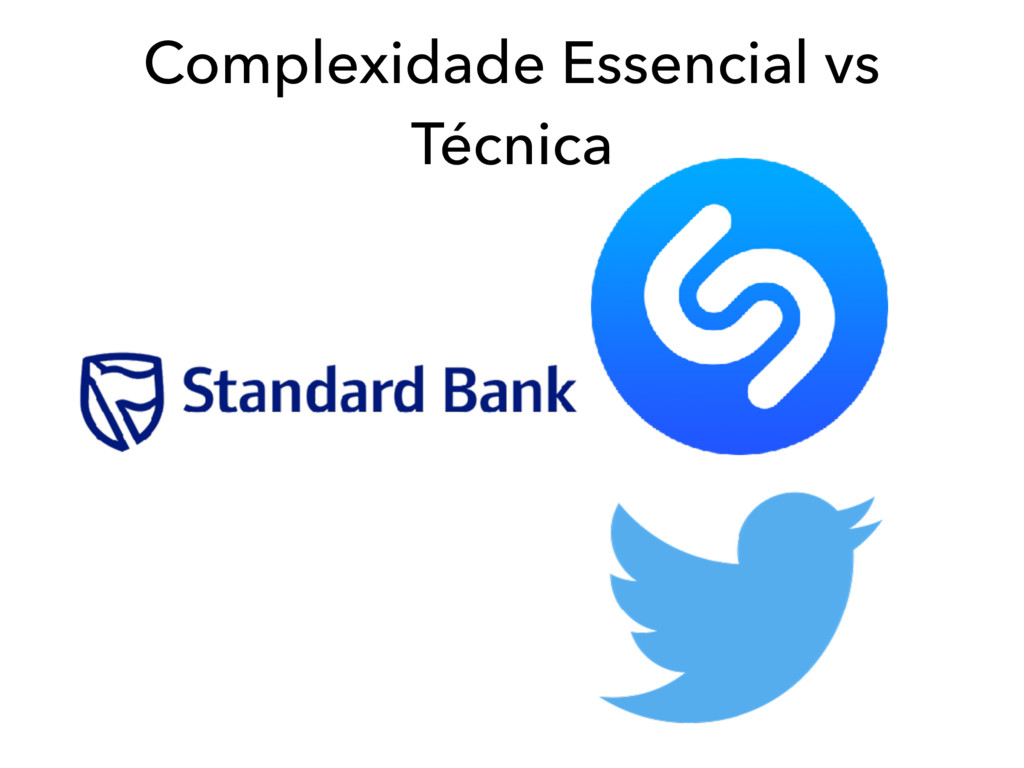 Complexidade Essencial vs Técnica

Standard Bank